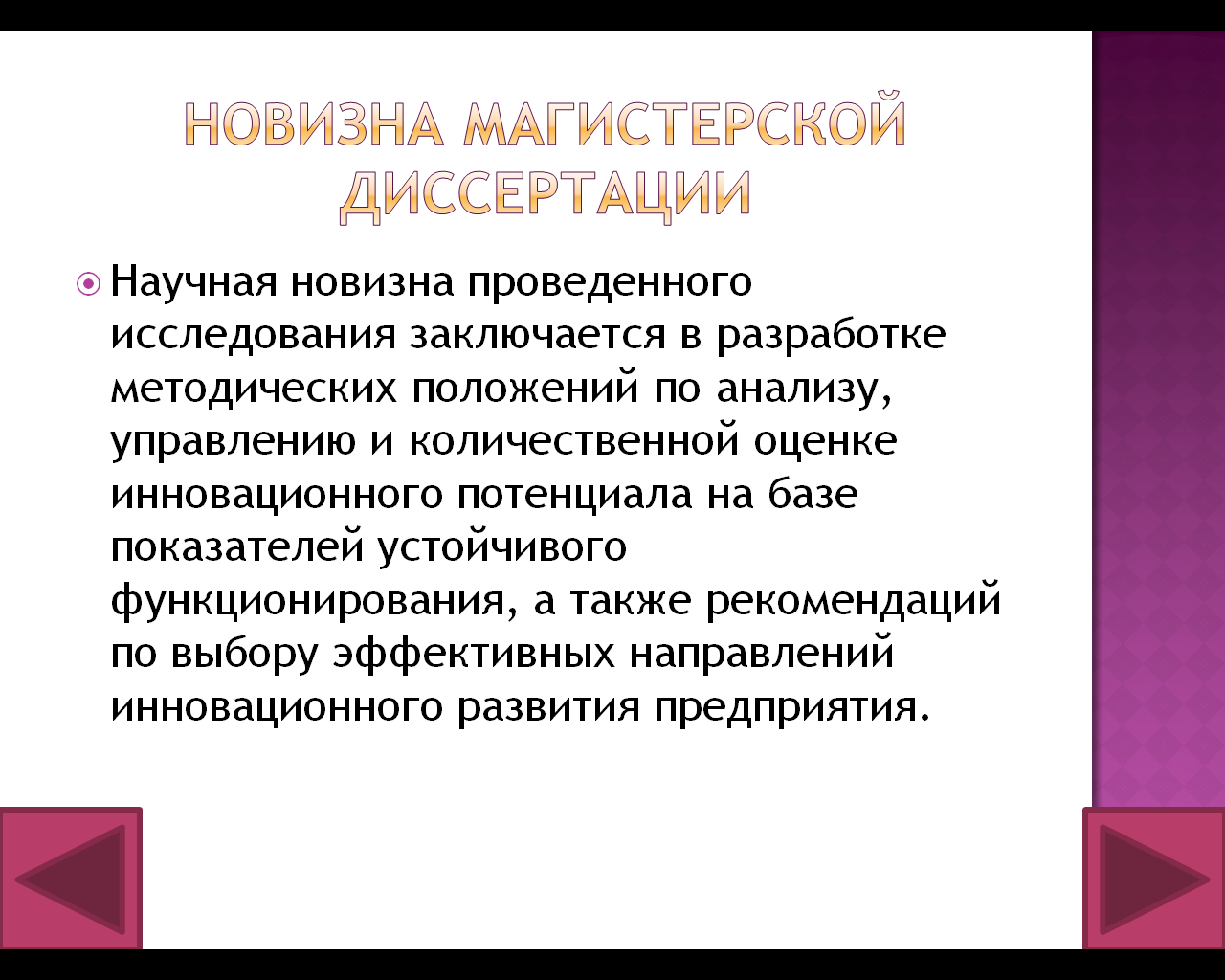 НОВИЗНА МАГИСТЕРСКОЙ ДИССЕРТАЦИИ

Научная новизна проведенного исследования заключается в разработке методических положений по анализу, управлению и количественной оценке инновационного потенциала на базе показателей устойчивого функционирования, а также рекомендаций по выбору эффективных направлений инновационного развития предприятия.